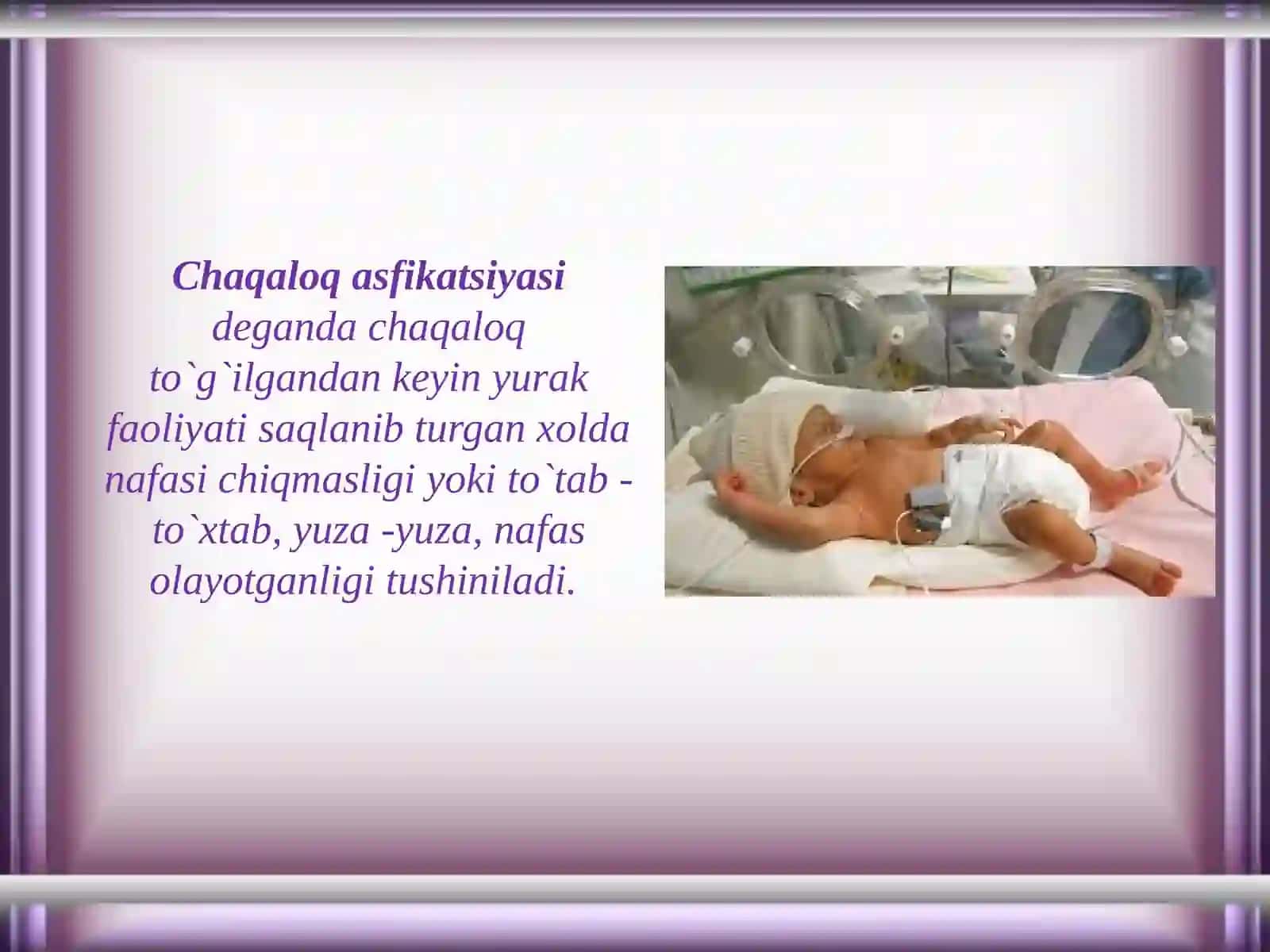 Chaqaloq asfikatsiyasi deganda chaqaloq to`g`ilgandan keyin yurak faoliyati saqlanib turgan xolda nafasi chiqmasligi yoki to`tab - to`xtab, yuza -yuza, nafas olayotganligi tushiniladi.